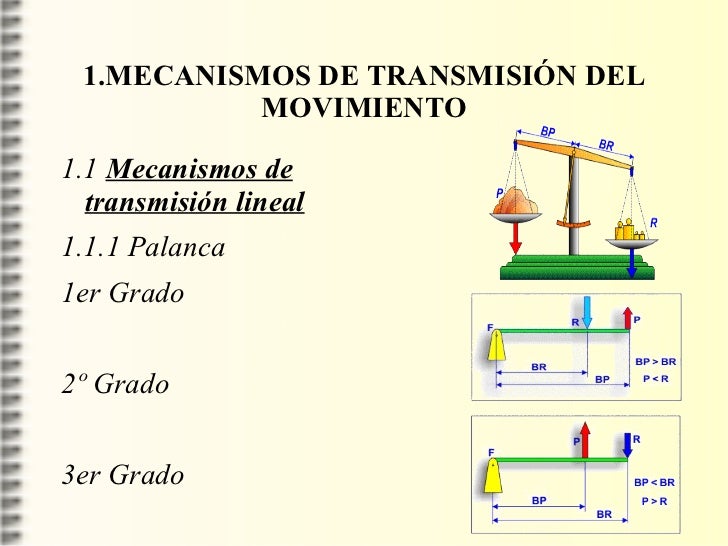 1.MECANISMOS DE TRANSMISIÓN DEL MOVIMIENTO

1.1 Mecanismos de transmisión lineal

1.1.1 Palanca

1er Grado

2º Grado

3er Grado

BP
BR
P
R

F
R
P
BR
BP
BP > BR
P < R

F
P
R
BP
BR
BP < BR
P > R